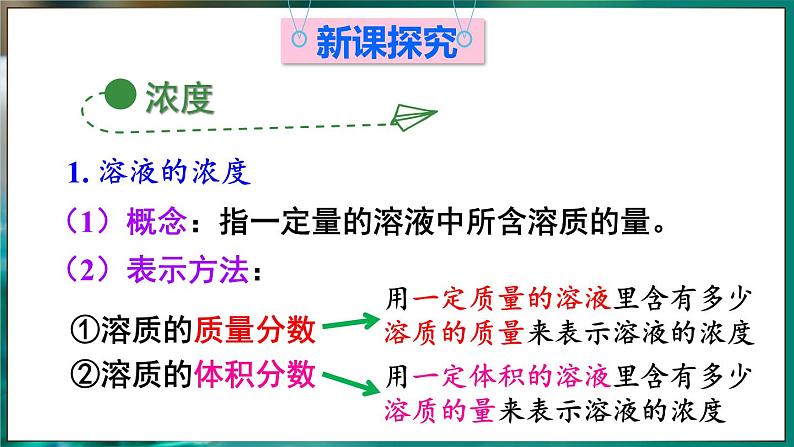 新课探究

浓度

1. 溶液的浓度

（1）概念：指一定量的溶液中所含溶质的量。

（2）表示方法：

①溶质的质量分数

用一定质量的溶液里含有多少溶质的质量来表示溶液的浓度

②溶质的体积分数

用一定体积的溶液里含有多少溶质的量来表示溶液的浓度